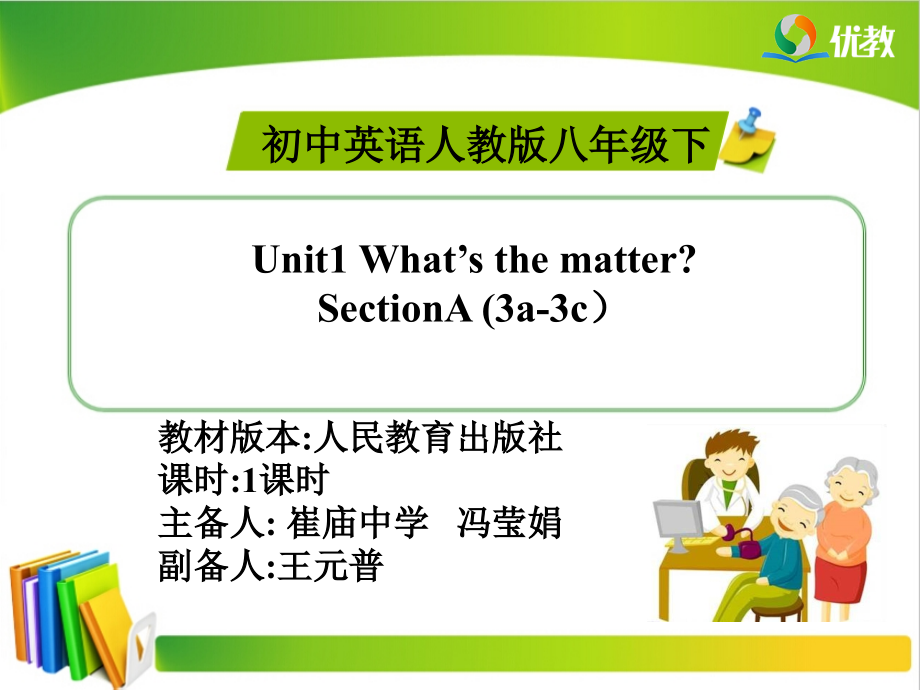 优教

初中英语人教版八年级下

Unit1 What’s the matter?
SectionA (3a-3c）

教材版本:人民教育出版社
课时:1课时
主备人: 崔庙中学 冯莹娟
副备人:王元普